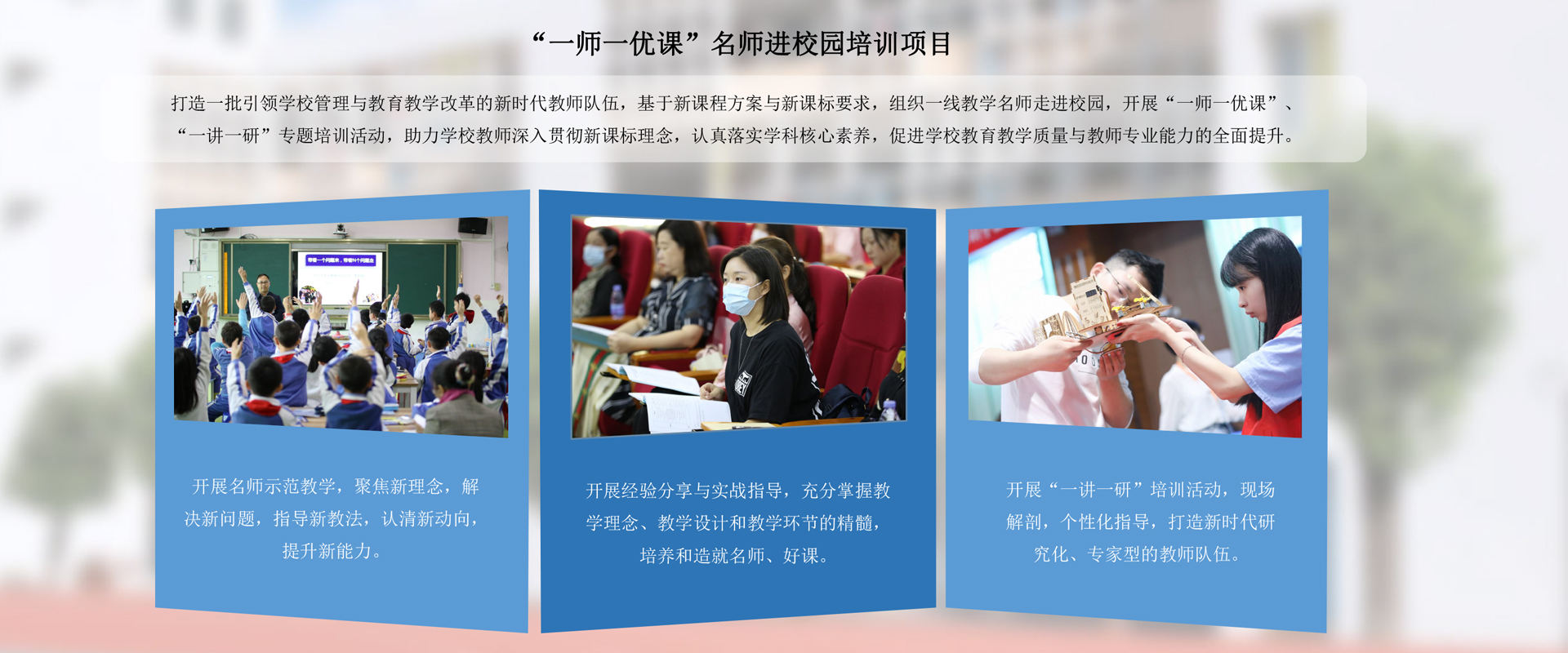 “一师一优课”名师进校园培训项目

打造一批引领学校管理与教育教学改革的新时代教师队伍，基于新课程方案与新课标要求，组织一线教学名师走进校园，开展“一师一优课”、“一讲一研”专题培训活动，助力学校教师深入贯彻新课标理念，认真落实学科核心素养，促进学校教育教学质量与教师专业能力的全面提升。

开展名师示范教学，聚焦新理念，解决新问题，指导新教法，认清新动向，提升新能力。

开展经验分享与实战指导，充分掌握教学理念、教学设计和教学环节的精髓，培养和造就名师、好课。

开展“一讲一研”培训活动，现场解剖，个性化指导，打造新时代研究化、专家型的教师队伍。